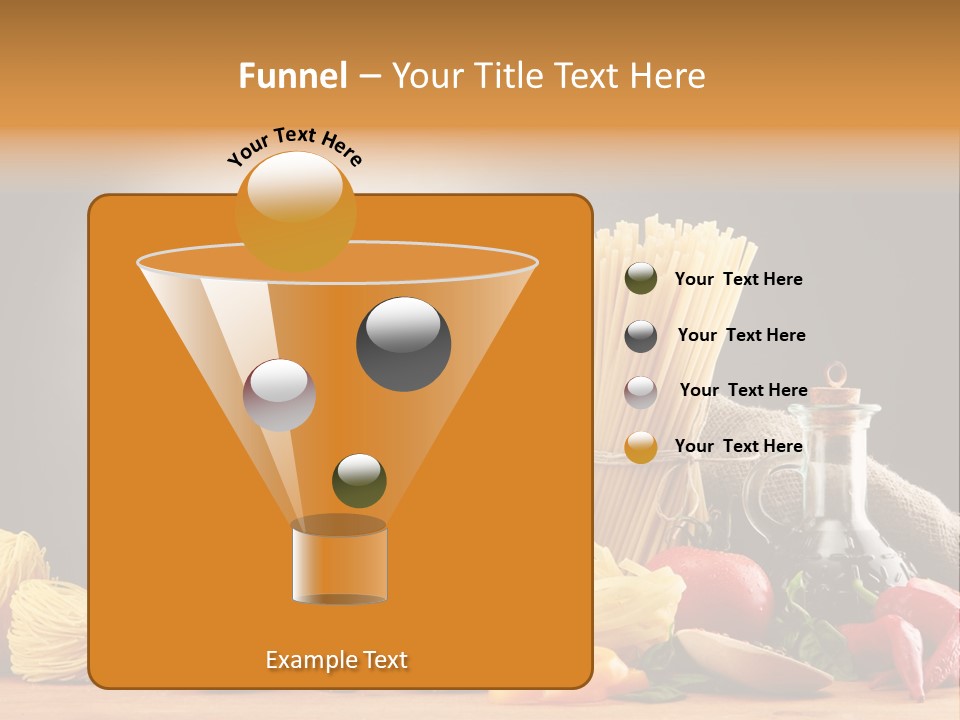 Funnel – Your Title Text Here

Your Text Here

Your Text Here

Your Text Here

Your Text Here

Your Text Here

Example Text